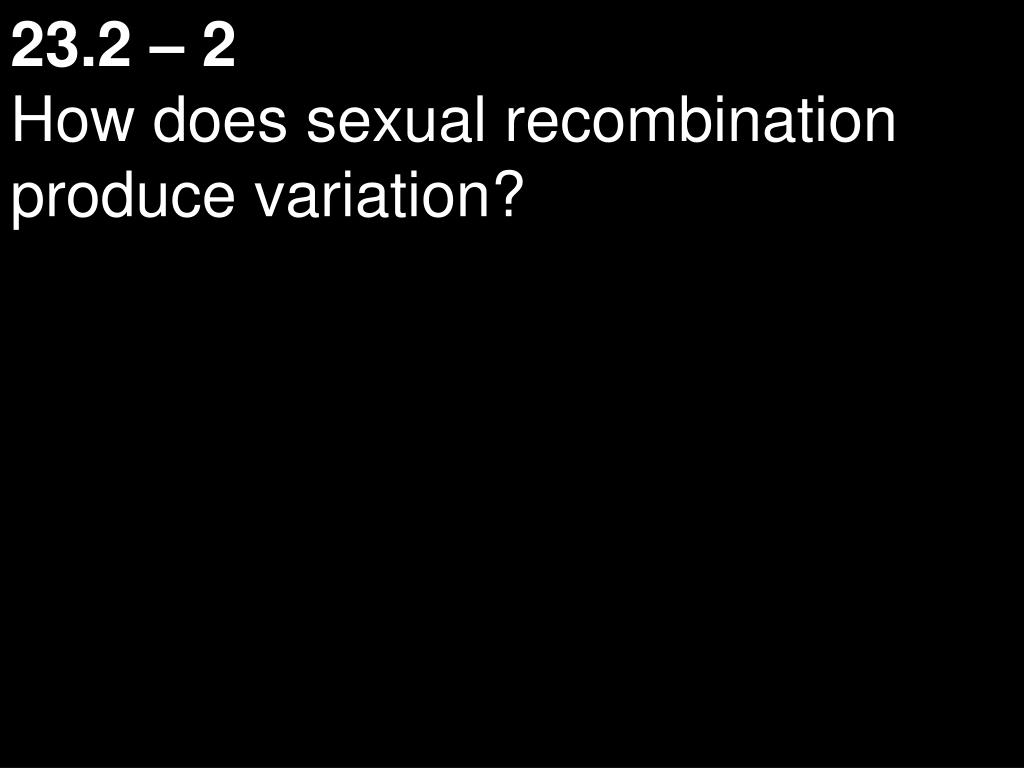 23.2 – 2
How does sexual recombination produce variation?